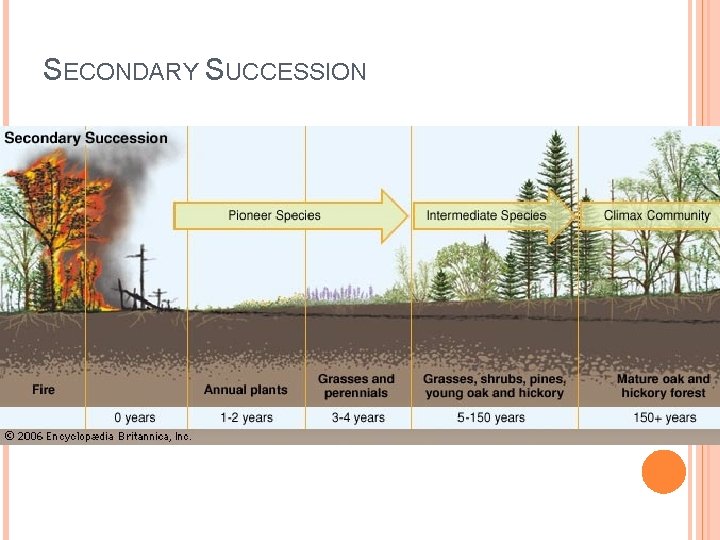 SECONDARY SUCCESSION

Secondary Succession

Pioneer Species

Intermediate Species

Climax Community

Fire

Annual plants

Grasses and perennials

Grasses, shrubs, pines, young oak and hickory

Mature oak and hickory forest

0 years

1-2 years

3-4 years

5-150 years

150+ years

© 2006 Encyclopædia Britannica, Inc.